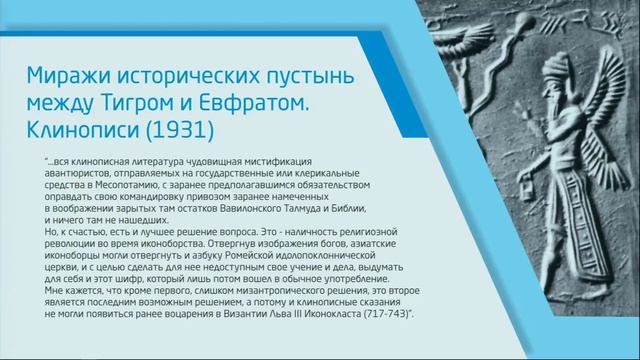 Миражи исторических пустынь между Тигром и Евфратом. Клинописи (1931)

"...вся клинописная литература чудовищная мистификация авантюристов, отправляемых на государственные или клерикальные средства в Месопотамию, с заранее предполагавшимся обязательством оправдать свою командировку привозом заранее намеченных в воображении зарытых там остатков Вавилонского Талмуда и Библии, и ничего там не нашедших.
Но, к счастью, есть и лучшее решение вопроса. Это - наличность религиозной революции во время иконоборства. Отвергнув изображения богов, азиатские иконоборцы могли отвергнуть и азбуку Ромейской идолопоклоннической церкви, и с целью сделать для нее недоступным свое учение и дела, выдумать для себя и этот шифр, который лишь потом вошел в обычное употребление.
Мне кажется, что кроме первого, слишком мизантропического решения, это второе является последним возможным решением, а потому и клинописные сказания не могли появиться ранее воцарения в Византии Льва III Иконокласта (717-743)".